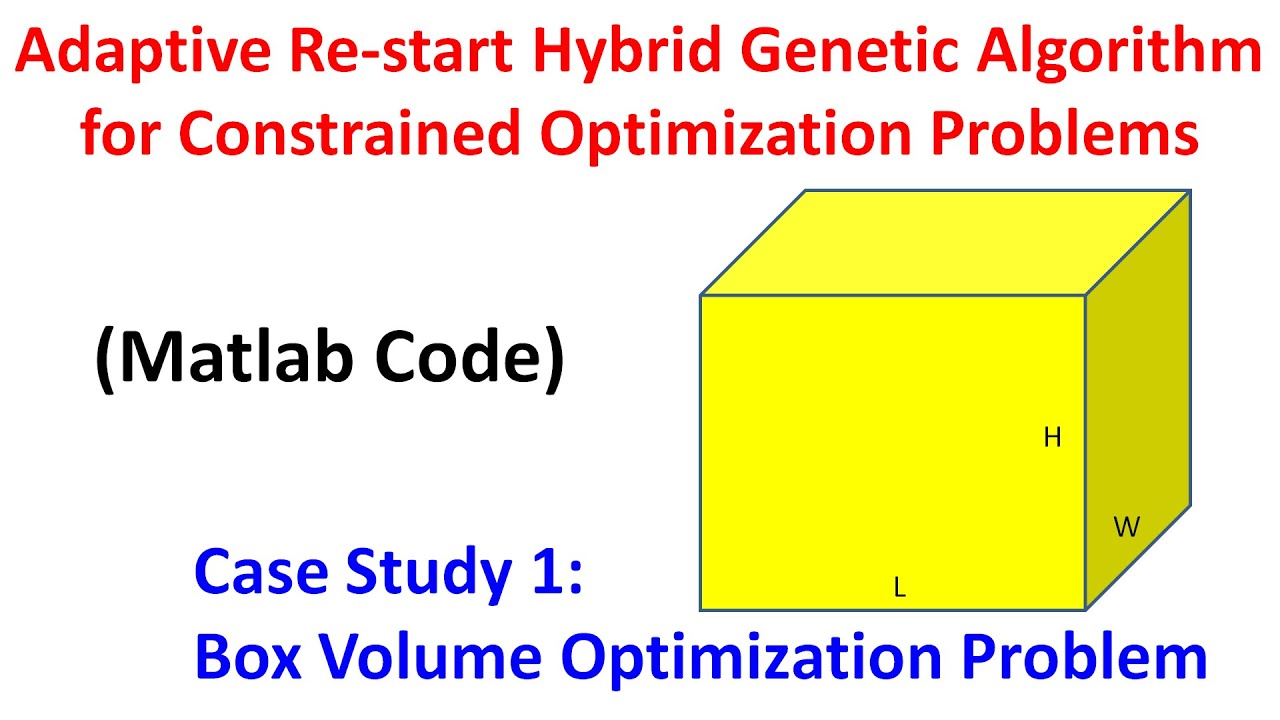 Adaptive Re-start Hybrid Genetic Algorithm for Constrained Optimization Problems

(Matlab Code)

H

W

L

Case Study 1:
Box Volume Optimization Problem